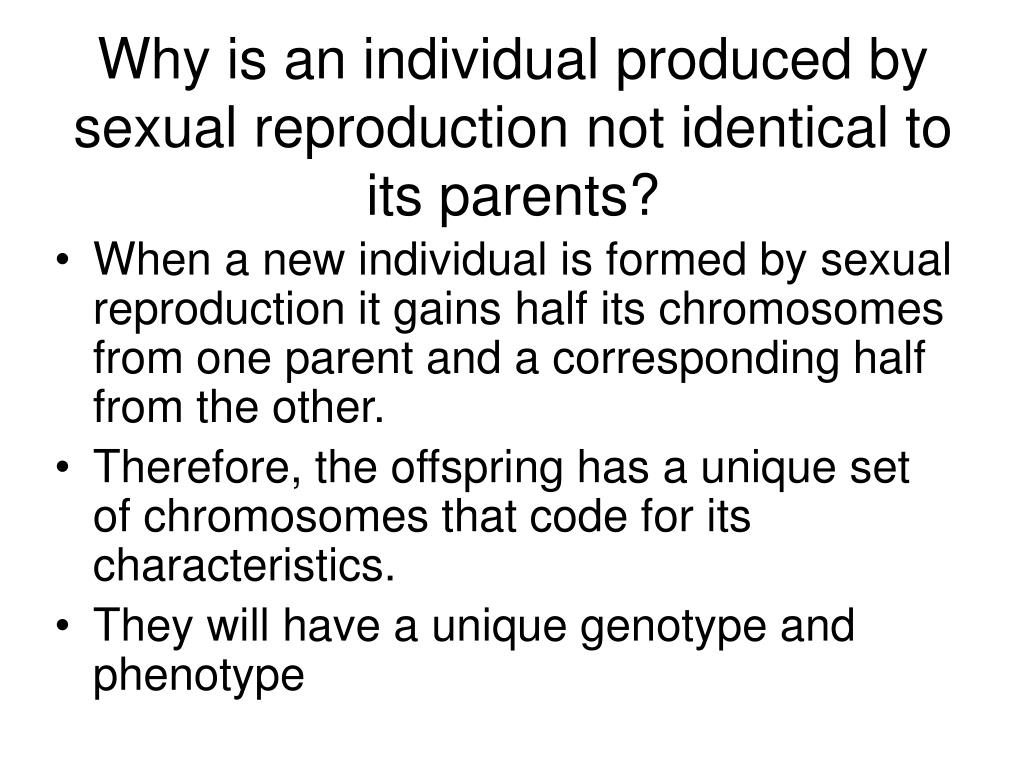 Why is an individual produced by sexual reproduction not identical to its parents?

• When a new individual is formed by sexual reproduction it gains half its chromosomes from one parent and a corresponding half from the other.
• Therefore, the offspring has a unique set of chromosomes that code for its characteristics.
• They will have a unique genotype and phenotype